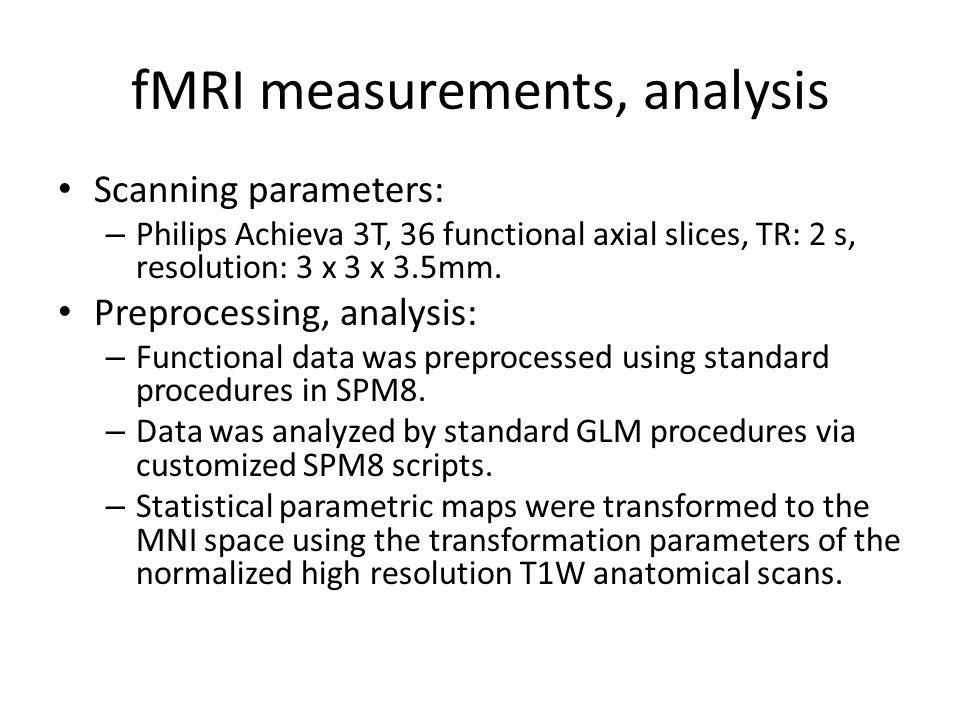 fMRI measurements, analysis

• Scanning parameters:
– Philips Achieva 3T, 36 functional axial slices, TR: 2 s, resolution: 3 x 3 x 3.5mm.

• Preprocessing, analysis:
– Functional data was preprocessed using standard procedures in SPM8.
– Data was analyzed by standard GLM procedures via customized SPM8 scripts.
– Statistical parametric maps were transformed to the MNI space using the transformation parameters of the normalized high resolution T1W anatomical scans.